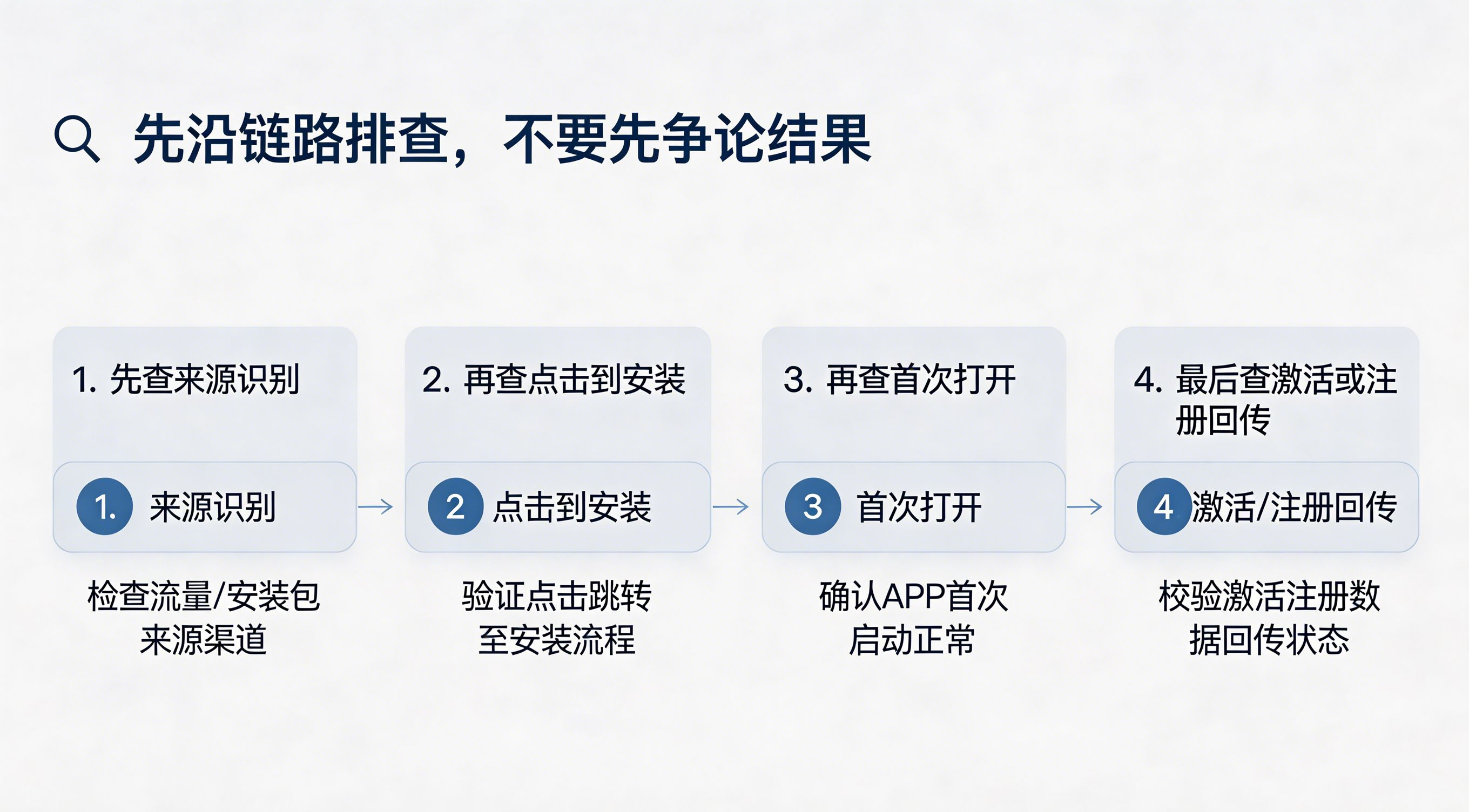 先沿链路排查，不要先争论结果

1. 先查来源识别

1. 来源识别

检查流量/安装包来源渠道

2. 再查点击到安装

2 点击到安装

验证点击跳转至安装流程

3. 再查首次打开

3 首次打开

确认APP首次启动正常

4. 最后查激活或注册回传

4 激活/注册回传

校验激活注册数据回传状态